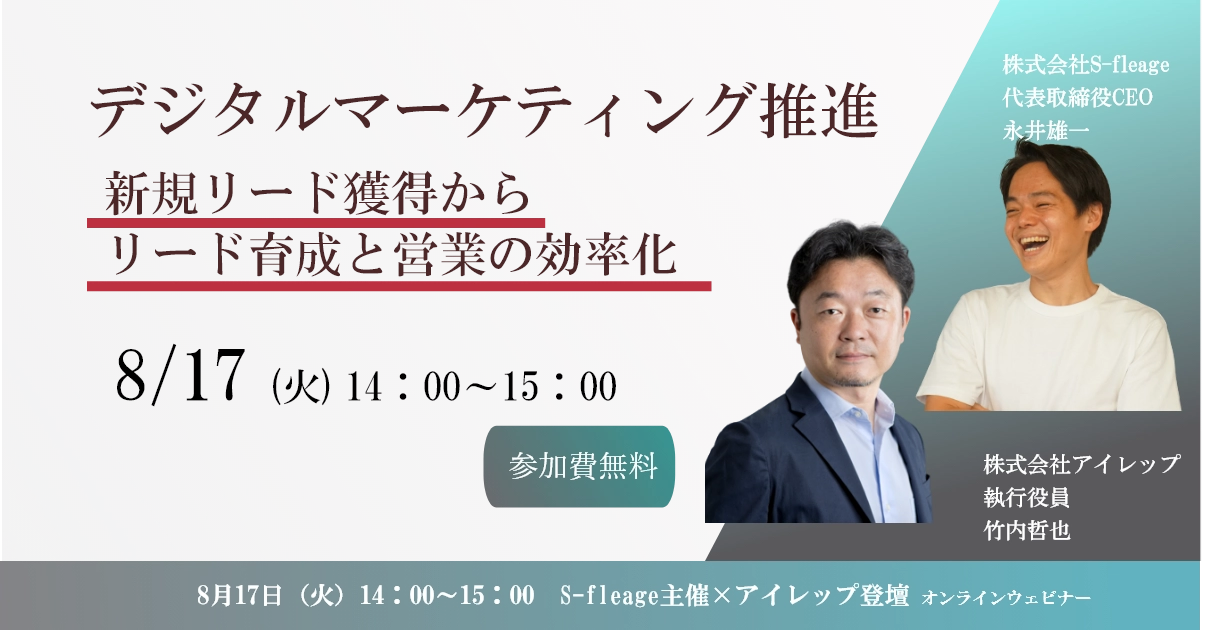 デジタルマーケティング推進

新規リード獲得から
リード育成と営業の効率化

8/17 (火) 14：00～15：00

参加費無料

株式会社S-fleage
代表取締役CEO
永井雄一

株式会社アイレップ
執行役員
竹内哲也

8月17日（火）14：00～15：00　S-fleage主催×アイレップ登壇 オンラインウェビナー